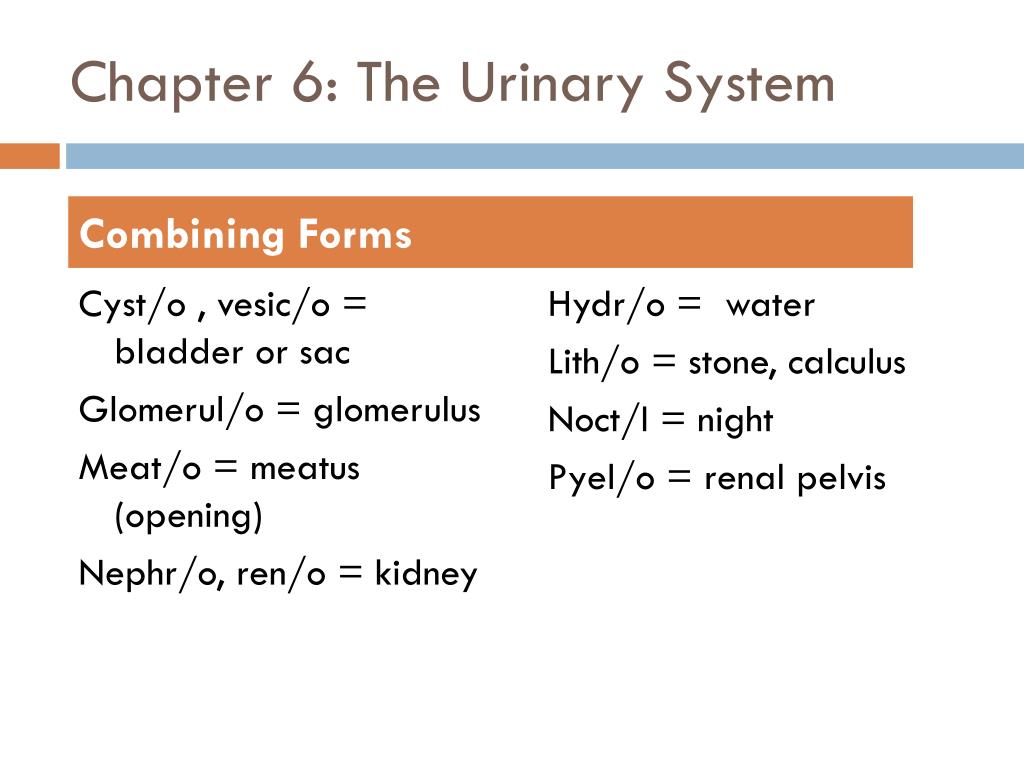 Chapter 6: The Urinary System

Combining Forms

Cyst/o , vesic/o = bladder or sac

Glomerul/o = glomerulus

Meat/o = meatus (opening)

Nephr/o, ren/o = kidney

Hydr/o = water

Lith/o = stone, calculus

Noct/I = night

Pyel/o = renal pelvis